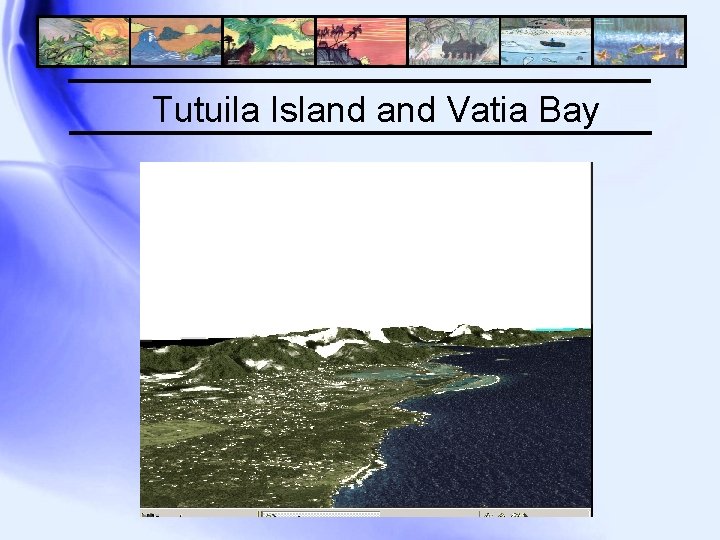 Tutuila Island and Vatia Bay